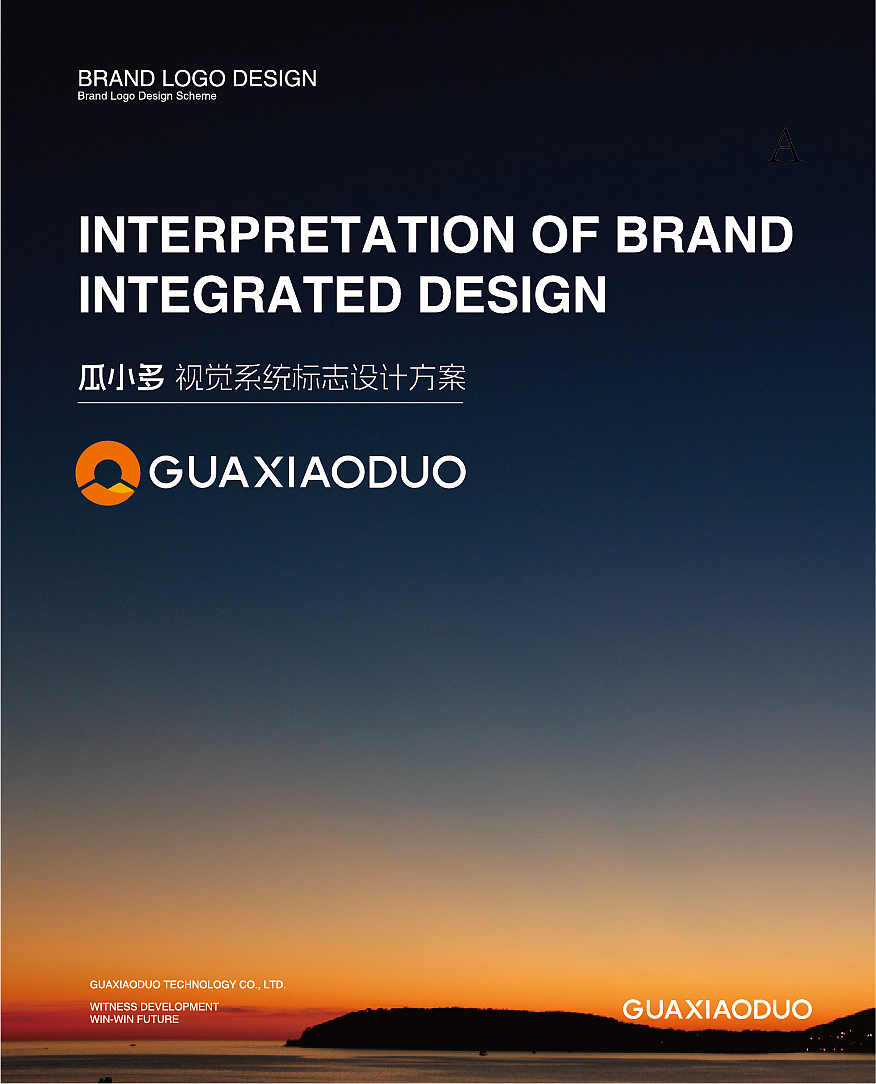 BRAND LOGO DESIGN
Brand Logo Design Scheme

A

INTERPRETATION OF BRAND INTEGRATED DESIGN

瓜小多 视觉系统标志设计方案

GUAXIAODUO

GUAXIAODUO TECHNOLOGY CO., LTD.

WITNESS DEVELOPMENT
WIN-WIN FUTURE

GUAXIAODUO